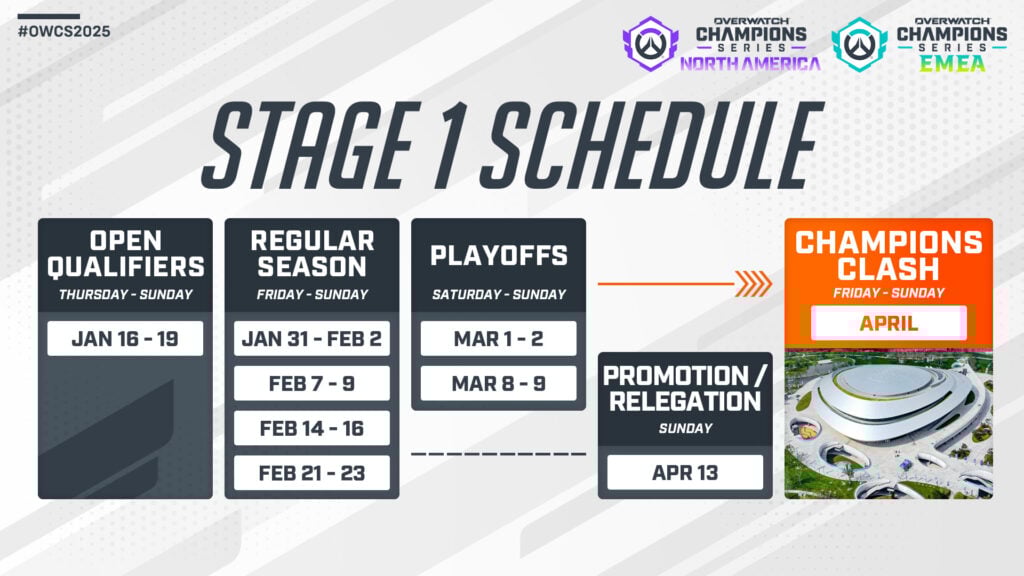 #OWCS2025

OVERWATCH CHAMPIONS SERIES NORTH AMERICA

OVERWATCH CHAMPIONS SERIES EMEA

STAGE 1 SCHEDULE

OPEN QUALIFIERS
THURSDAY - SUNDAY
JAN 16 - 19

REGULAR SEASON
FRIDAY - SUNDAY
JAN 31 - FEB 2
FEB 7 - 9
FEB 14 - 16
FEB 21 - 23

PLAYOFFS
SATURDAY - SUNDAY
MAR 1 - 2
MAR 8 - 9

PROMOTION / RELEGATION
SUNDAY
APR 13

CHAMPIONS CLASH
FRIDAY - SUNDAY
APRIL